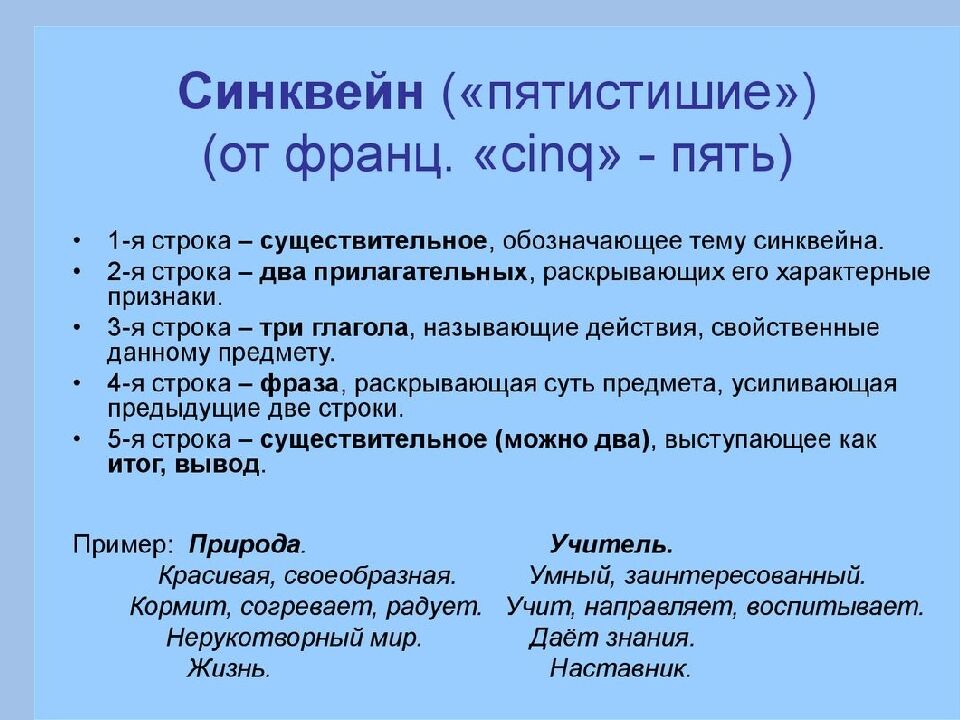 Синквейн («пятистишие»)
(от франц. «cinq» - пять)

• 1-я строка – существительное, обозначающее тему синквейна.
• 2-я строка – два прилагательных, раскрывающих его характерные признаки.
• 3-я строка – три глагола, называющие действия, свойственные данному предмету.
• 4-я строка – фраза, раскрывающая суть предмета, усиливающая предыдущие две строки.
• 5-я строка – существительное (можно два), выступающее как итог, вывод.

Пример: Природа.
Красивая, своеобразная.
Кормит, согревает, радует.
Нерукотворный мир.
Жизнь.

Учитель.
Умный, заинтересованный.
Учит, направляет, воспитывает.
Даёт знания.
Наставник.